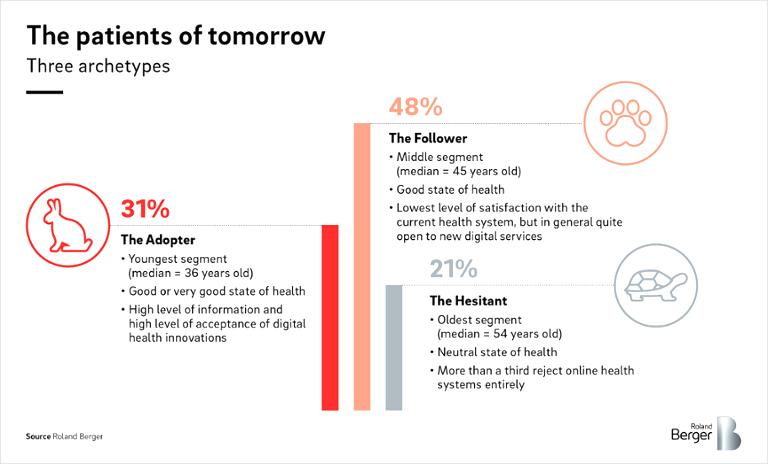 The patients of tomorrow

Three archetypes

31%

The Adopter

• Youngest segment (median = 36 years old)
• Good or very good state of health
• High level of information and high level of acceptance of digital health innovations

48%

The Follower

• Middle segment (median = 45 years old)
• Good state of health
• Lowest level of satisfaction with the current health system, but in general quite open to new digital services

21%

The Hesitant

• Oldest segment (median = 54 years old)
• Neutral state of health
• More than a third reject online health systems entirely

Source Roland Berger

Roland Berger